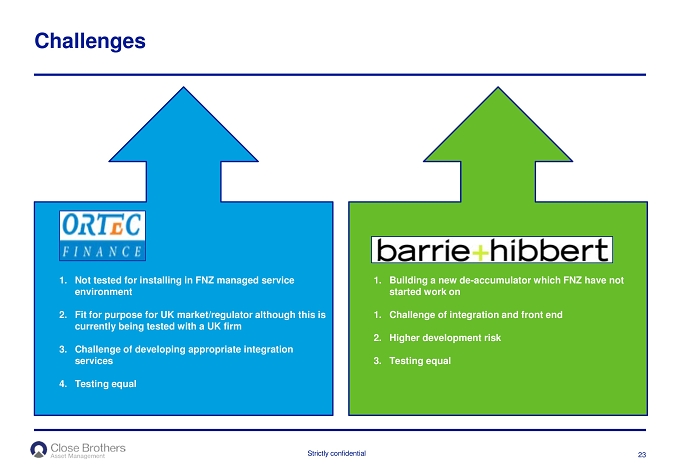 Challenges

ORTEC
FINANCE

1. Not tested for installing in FNZ managed service environment

2. Fit for purpose for UK market/regulator although this is currently being tested with a UK firm

3. Challenge of developing appropriate integration services

4. Testing equal

barrie+hibbert

1. Building a new de-accumulator which FNZ have not started work on

1. Challenge of integration and front end

2. Higher development risk

3. Testing equal

Close Brothers
Asset Management

Strictly confidential

23